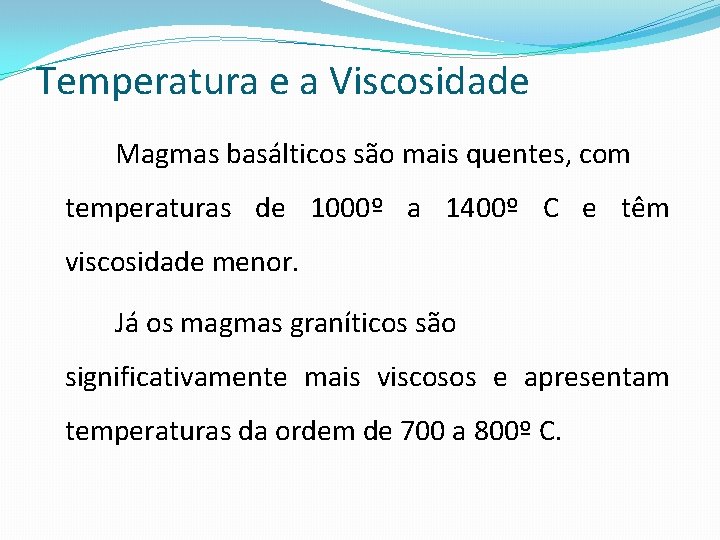 Temperatura e a Viscosidade

Magmas basálticos são mais quentes, com temperaturas de 1000º a 1400º C e têm viscosidade menor.

Já os magmas graníticos são significativamente mais viscosos e apresentam temperaturas da ordem de 700 a 800º C.